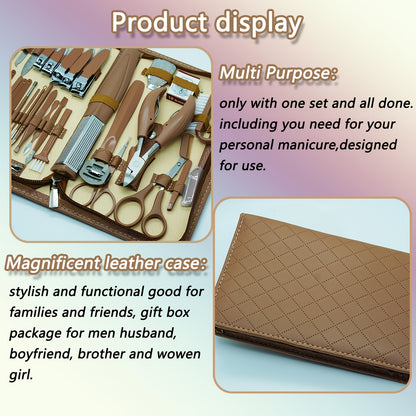 Product display

Multi Purpose:

only with one set and all done. including you need for your personal manicure,designed for use.

Magnificent leather case:

stylish and functional good for families and friends, gift box package for men husband, boyfriend, brother and wowen girl.